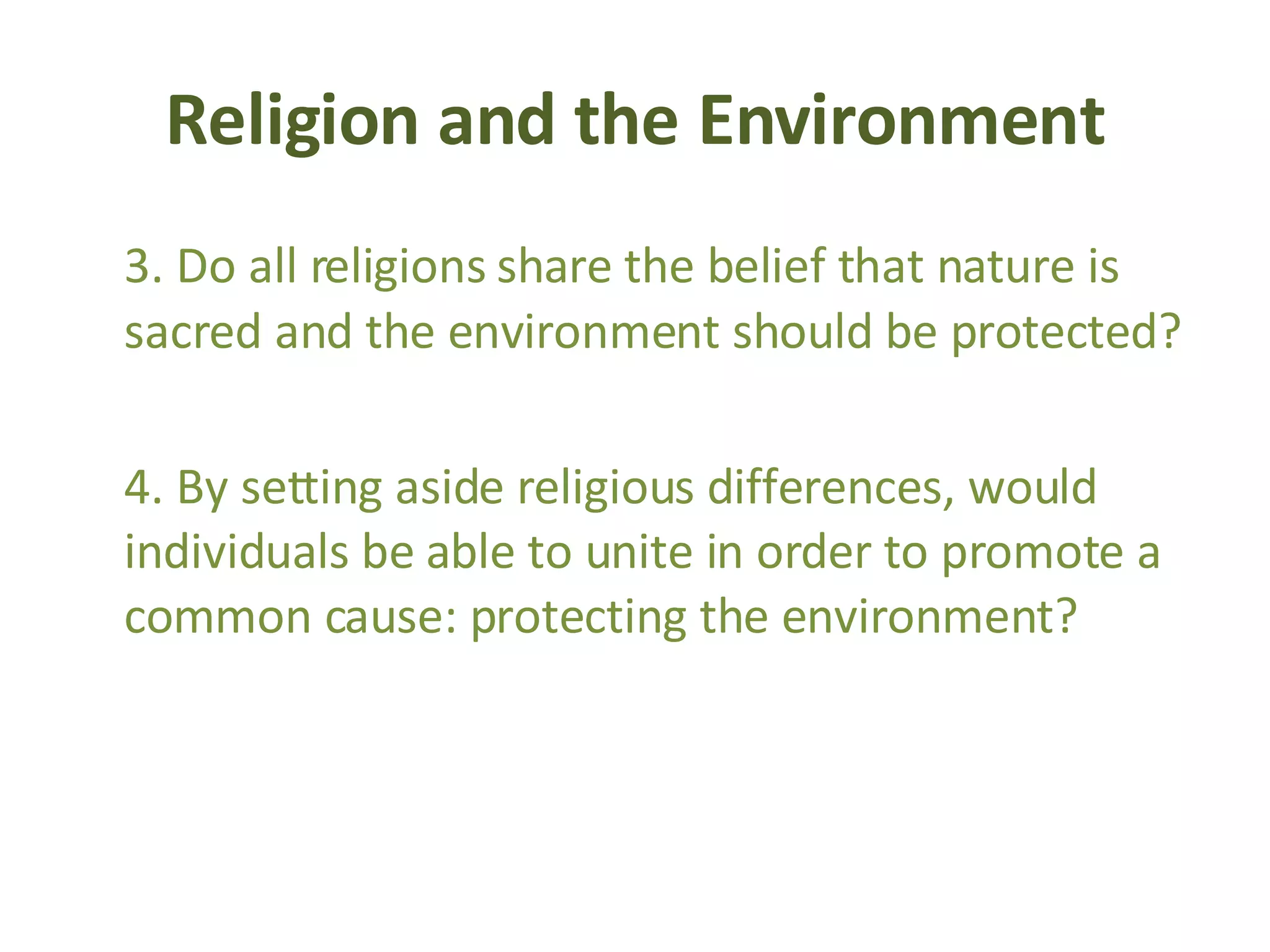 Religion and the Environment

3. Do all religions share the belief that nature is sacred and the environment should be protected?

4. By setting aside religious differences, would individuals be able to unite in order to promote a common cause: protecting the environment?